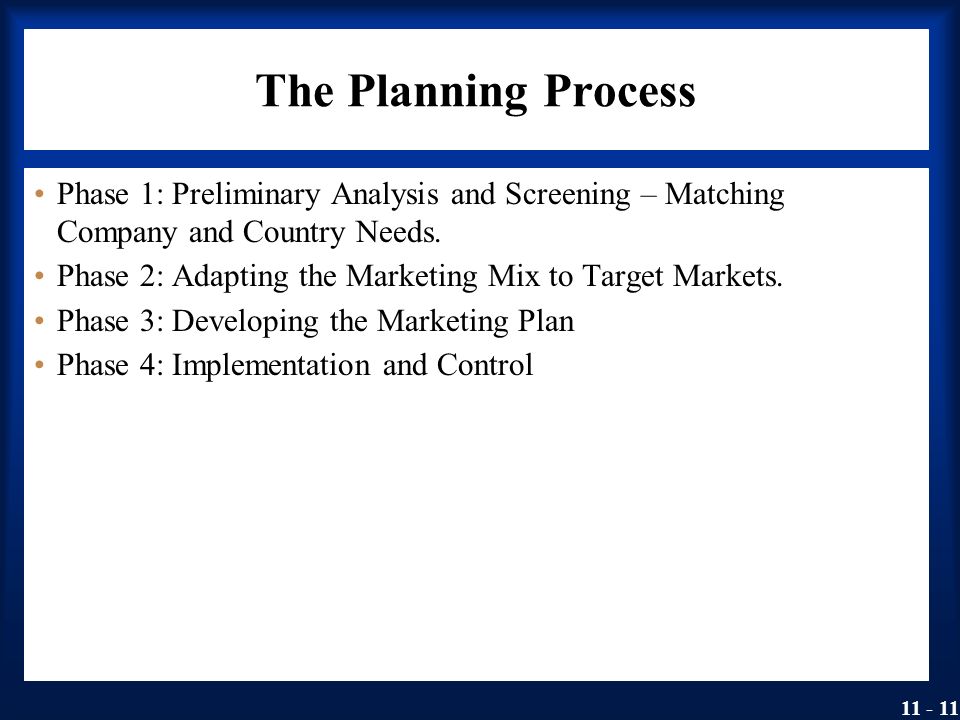 The Planning Process

• Phase 1: Preliminary Analysis and Screening – Matching Company and Country Needs.
• Phase 2: Adapting the Marketing Mix to Target Markets.
• Phase 3: Developing the Marketing Plan
• Phase 4: Implementation and Control

11 - 11